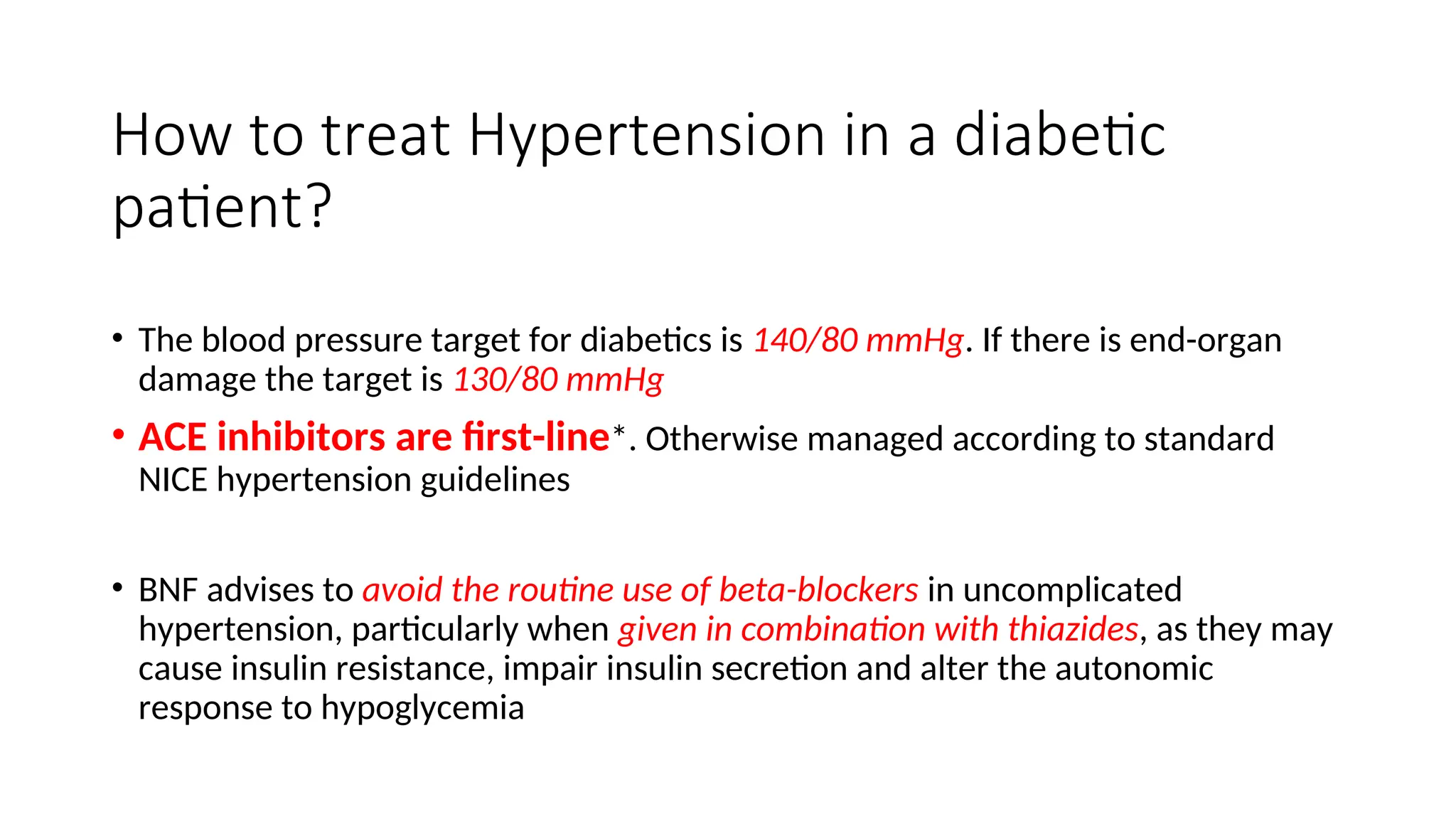 How to treat Hypertension in a diabetic patient?

• The blood pressure target for diabetics is 140/80 mmHg. If there is end-organ damage the target is 130/80 mmHg

• ACE inhibitors are first-line*. Otherwise managed according to standard NICE hypertension guidelines

• BNF advises to avoid the routine use of beta-blockers in uncomplicated hypertension, particularly when given in combination with thiazides, as they may cause insulin resistance, impair insulin secretion and alter the autonomic response to hypoglycemia